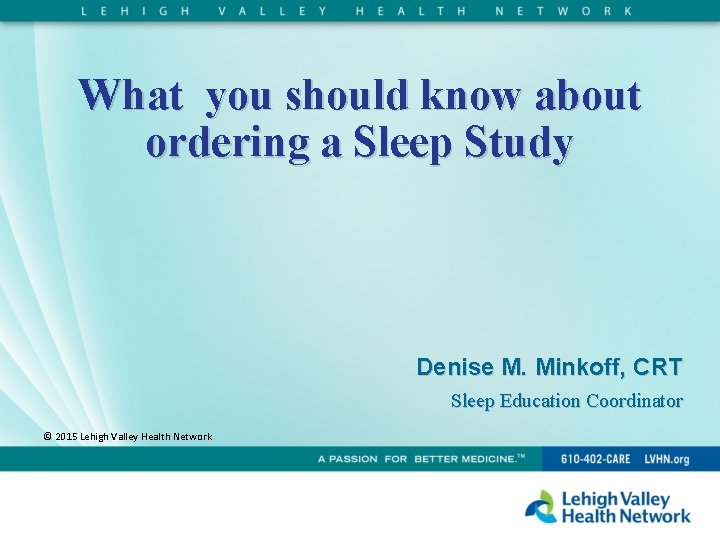 LEHIGH VALLEY HEALTH NETWORK

What you should know about ordering a Sleep Study

Denise M. Minkoff, CRT

Sleep Education Coordinator

© 2015 Lehigh Valley Health Network

A PASSION FOR BETTER MEDICINE.™ 610-402-CARE LVHN.org

Lehigh Valley Health Network